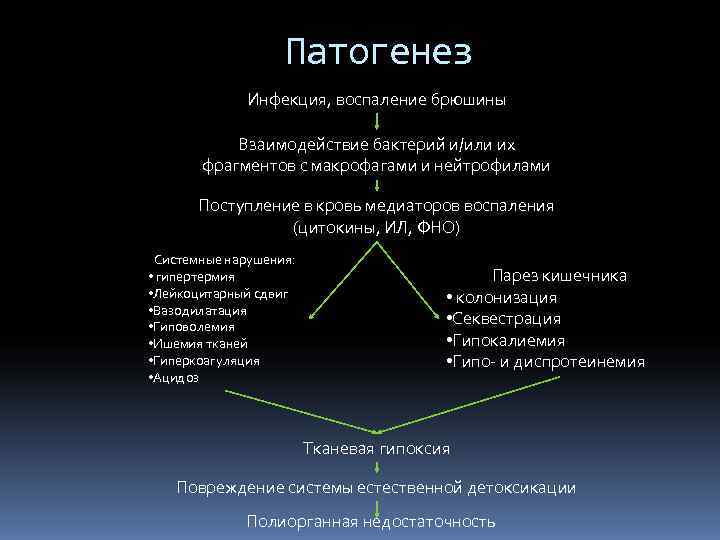 Патогенез

Инфекция, воспаление брюшины

Взаимодействие бактерий и/или их фрагментов с макрофагами и нейтрофилами

Поступление в кровь медиаторов воспаления (цитокины, ИЛ, ФНО)

Системные нарушения:
• гипертермия
•Лейкоцитарный сдвиг
•Вазодилатация
•Гиповолемия
•Ишемия тканей
•Гиперкоагуляция
•Ацидоз

Парез кишечника
• колонизация
•Секвестрация
•Гипокалиемия
•Гипо- и диспротеинемия

Тканевая гипоксия

Повреждение системы естественной детоксикации

Полиорганная недостаточность